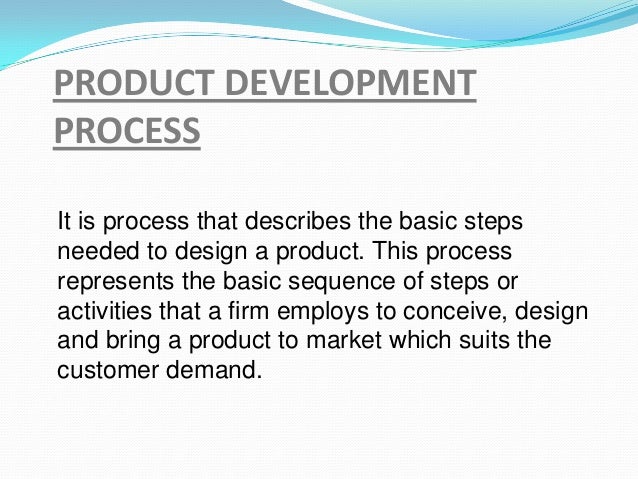 PRODUCT DEVELOPMENT PROCESS

It is process that describes the basic steps needed to design a product. This process represents the basic sequence of steps or activities that a firm employs to conceive, design and bring a product to market which suits the customer demand.